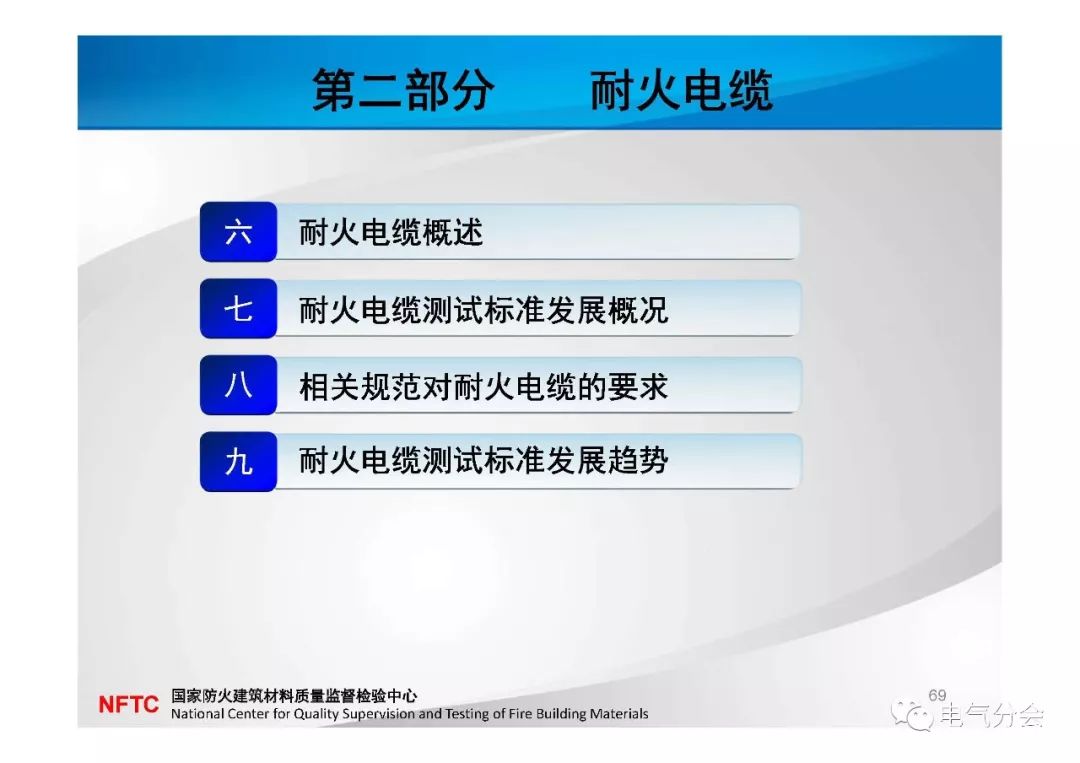 第二部分　　耐火电缆

六　耐火电缆概述

七　耐火电缆测试标准发展概况

八　相关规范对耐火电缆的要求

九　耐火电缆测试标准发展趋势

NFTC 国家防火建筑材料质量监督检验中心
National Center for Quality Supervision and Testing of Fire Building Materials

69

电气分会